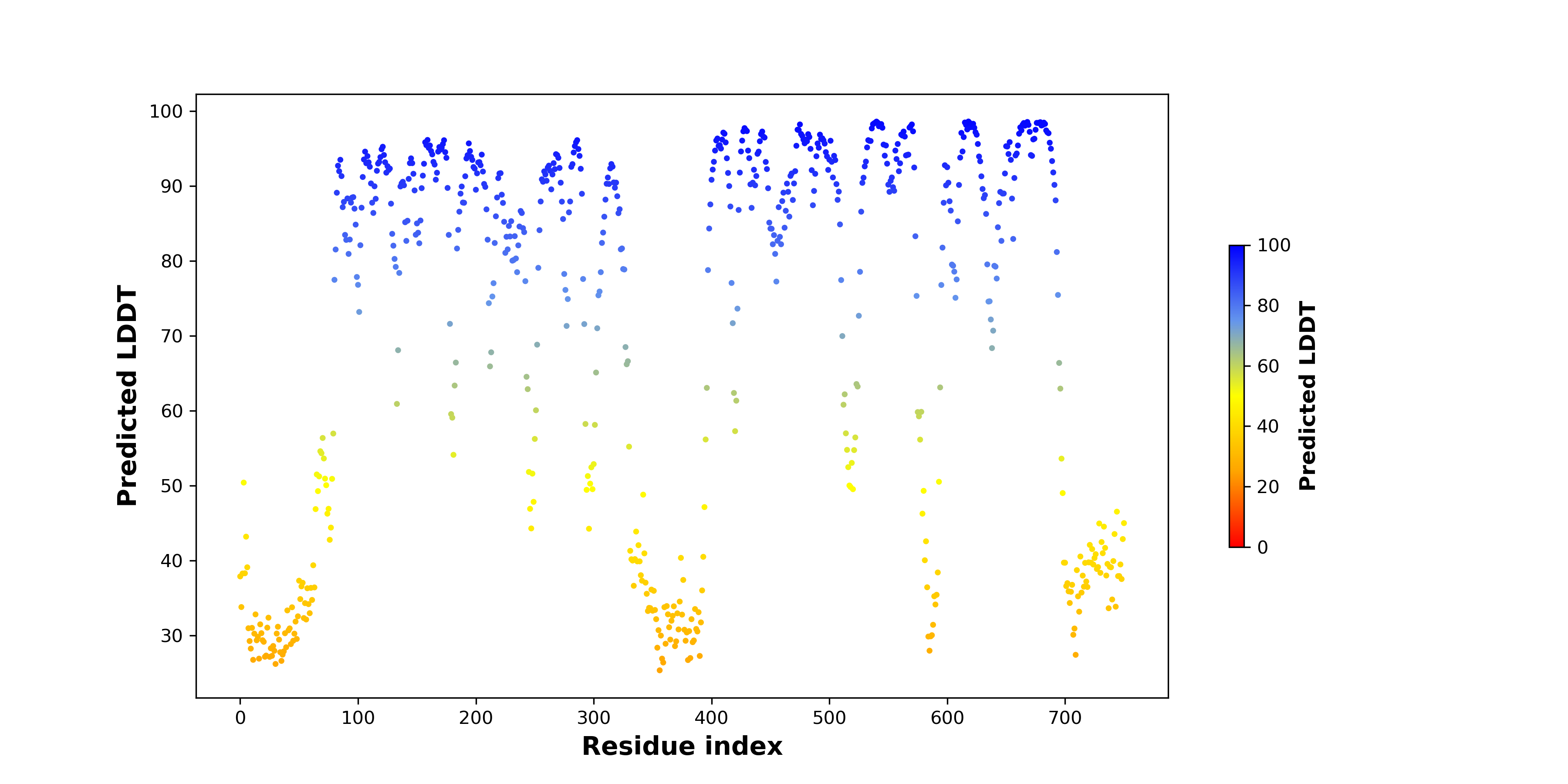 Predicted LDDT

100
90
80
70
60
50
40
30

0 100 200 300 400 500 600 700

Residue index

100
80
60
40
20
0

Predicted LDDT